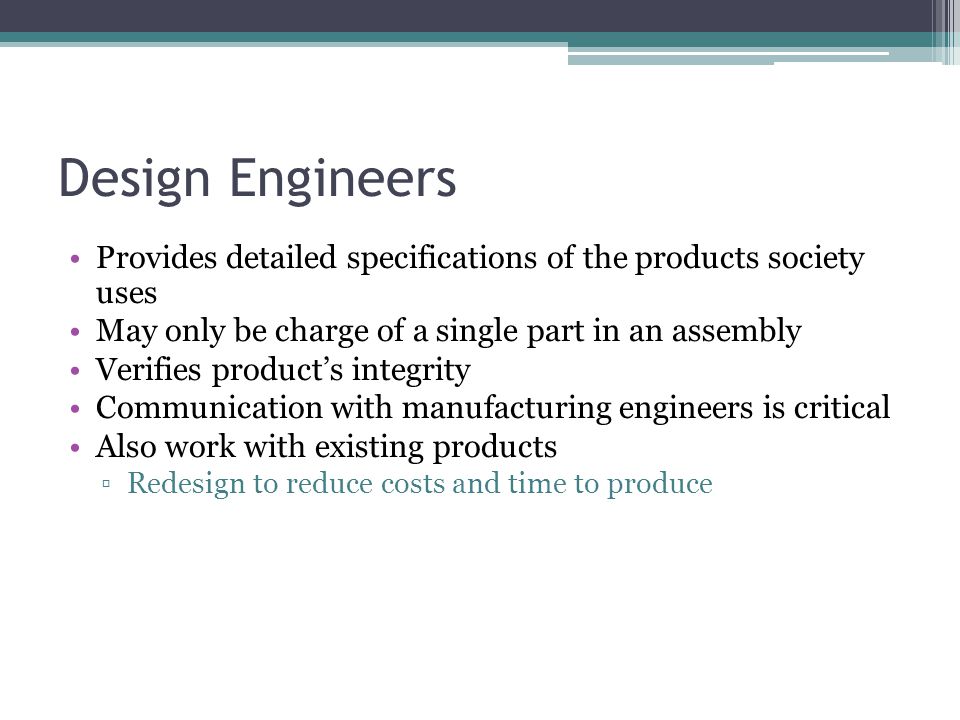 Design Engineers

• Provides detailed specifications of the products society uses
• May only be charge of a single part in an assembly
• Verifies product's integrity
• Communication with manufacturing engineers is critical
• Also work with existing products
  ▫ Redesign to reduce costs and time to produce